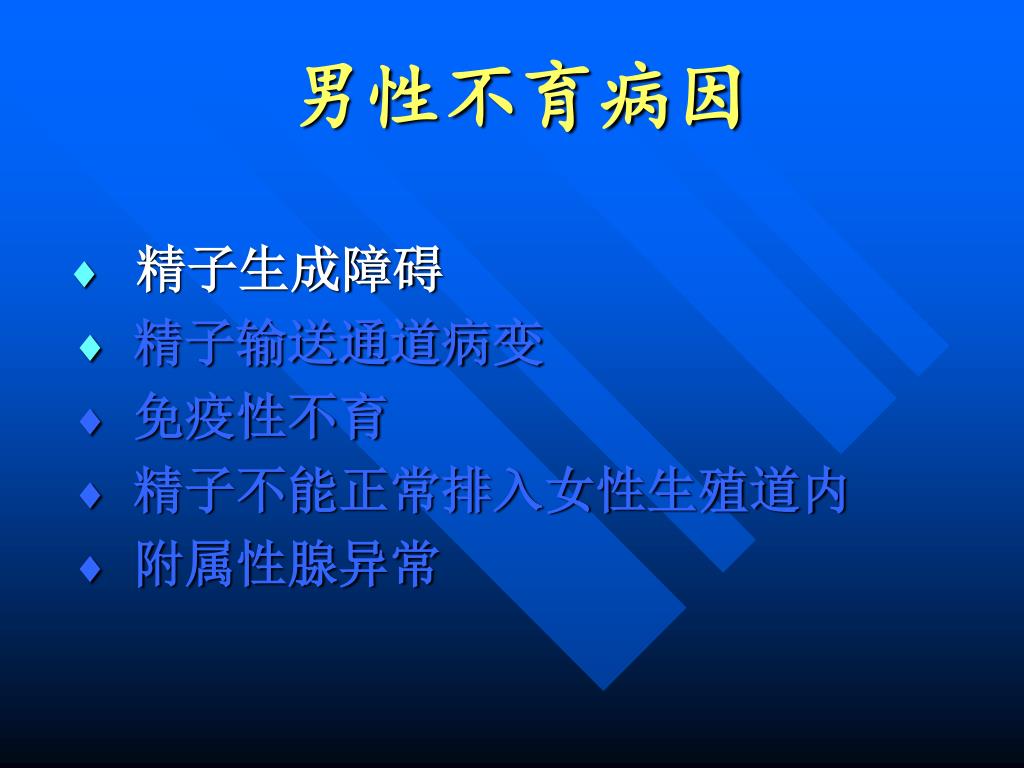 男性不育病因

♦ 精子生成障碍
♦ 精子输送通道病变
♦ 免疫性不育
♦ 精子不能正常排入女性生殖道内
♦ 附属性腺异常